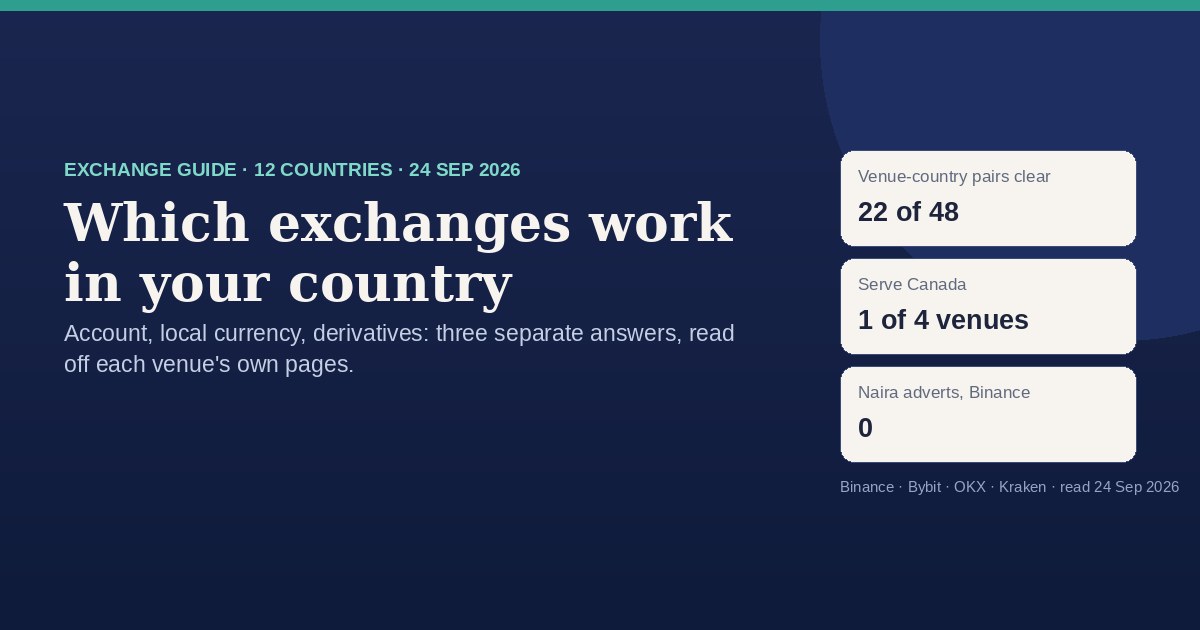 EXCHANGE GUIDE · 12 COUNTRIES · 24 SEP 2026

Which exchanges work in your country

Account, local currency, derivatives: three separate answers, read off each venue's own pages.

Venue-country pairs clear

22 of 48

Serve Canada

1 of 4 venues

Naira adverts, Binance

0

Binance · Bybit · OKX · Kraken · read 24 Sep 2026